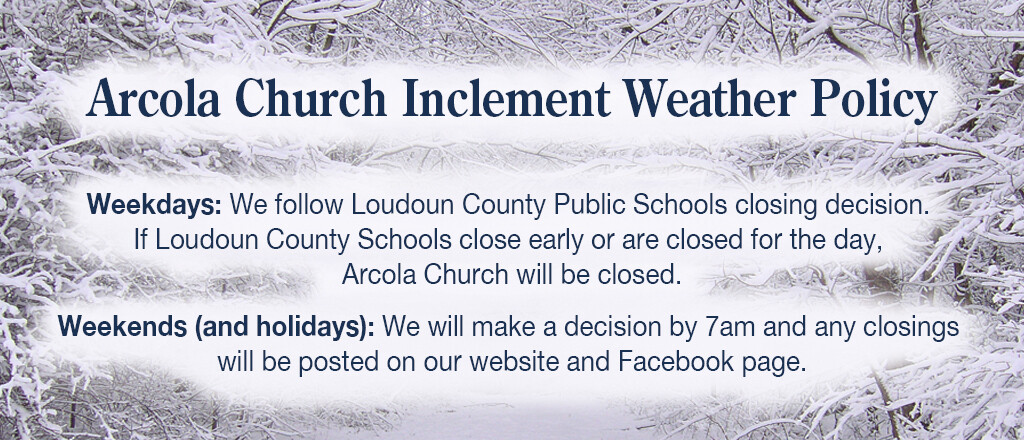 Arcola Church Inclement Weather Policy

Weekdays: We follow Loudoun County Public Schools closing decision. If Loudoun County Schools close early or are closed for the day, Arcola Church will be closed.

Weekends (and holidays): We will make a decision by 7am and any closings will be posted on our website and Facebook page.